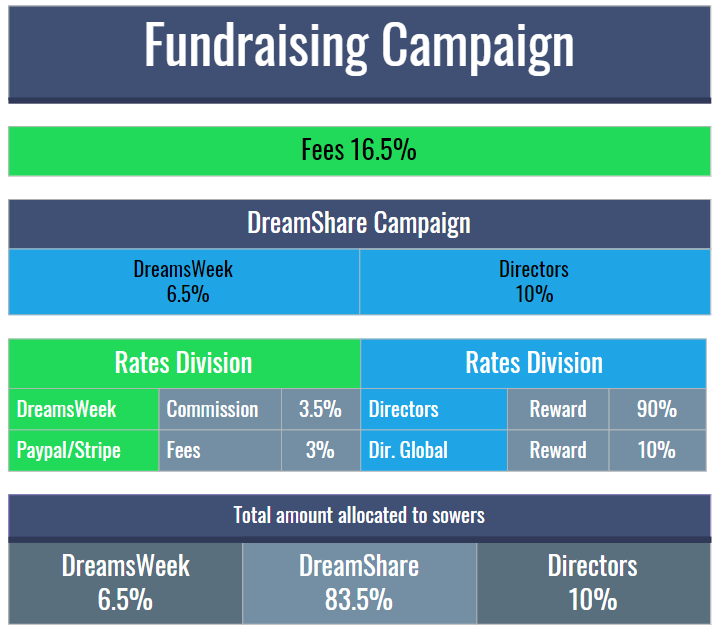 Fundraising Campaign

Fees 16.5%

DreamShare Campaign

| DreamsWeek 6.5% | Directors 10% |
|---|---|

| Rates Division | | | Rates Division | | |
|---|---|---|---|---|---|
| DreamsWeek | Commission | 3.5% | Directors | Reward | 90% |
| Paypal/Stripe | Fees | 3% | Dir. Global | Reward | 10% |

Total amount allocated to sowers

| DreamsWeek 6.5% | DreamShare 83.5% | Directors 10% |
|---|---|---|